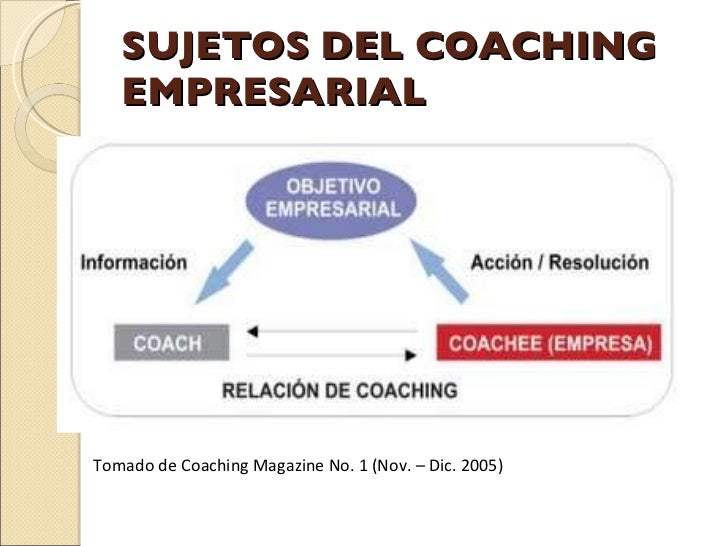 SUJETOS DEL COACHING EMPRESARIAL

OBJETIVO EMPRESARIAL

Información

Acción / Resolución

COACH

COACHEE (EMPRESA)

RELACIÓN DE COACHING

Tomado de Coaching Magazine No. 1 (Nov. – Dic. 2005)